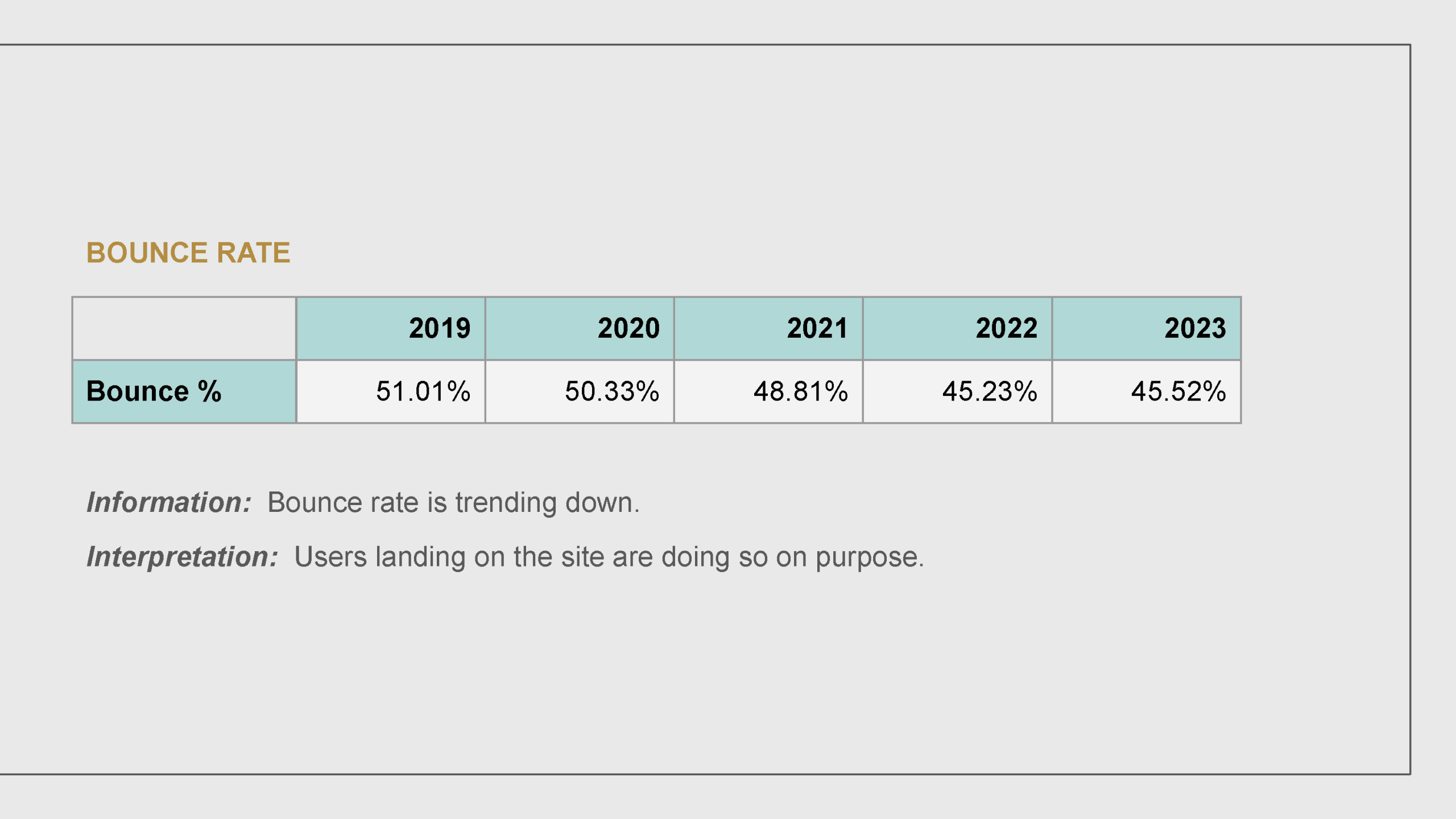 BOUNCE RATE

|  | 2019 | 2020 | 2021 | 2022 | 2023 |
|---|---|---|---|---|---|
| Bounce % | 51.01% | 50.33% | 48.81% | 45.23% | 45.52% |

Information: Bounce rate is trending down.

Interpretation: Users landing on the site are doing so on purpose.